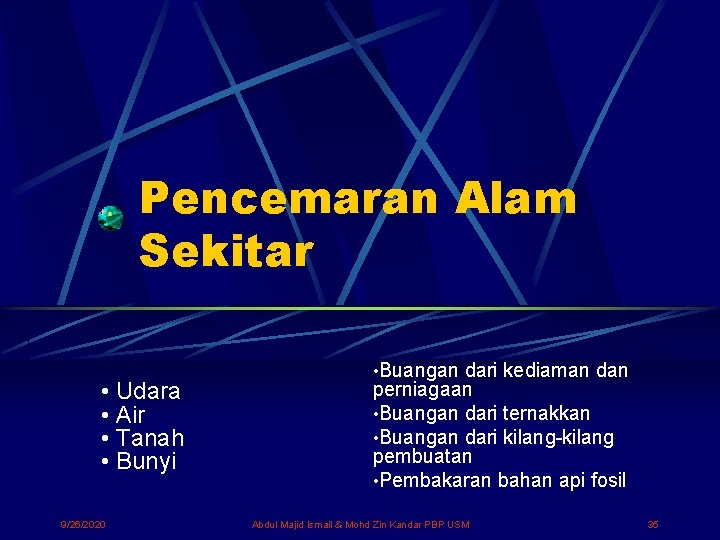 Pencemaran Alam Sekitar

• Udara
• Air
• Tanah
• Bunyi

•Buangan dari kediaman dan perniagaan
•Buangan dari ternakkan
•Buangan dari kilang-kilang pembuatan
•Pembakaran bahan api fosil

9/26/2020

Abdul Majid Ismail & Mohd Zin Kandar PBP USM

35